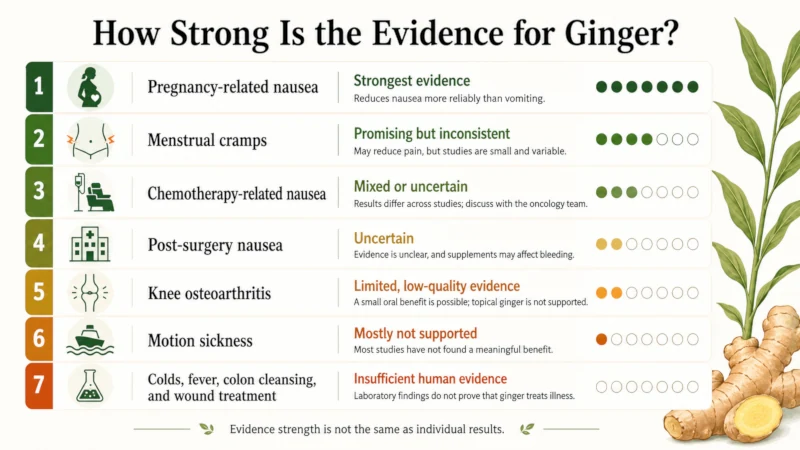 How Strong Is the Evidence for Ginger?

1 Pregnancy-related nausea
Strongest evidence
Reduces nausea more reliably than vomiting.

2 Menstrual cramps
Promising but inconsistent
May reduce pain, but studies are small and variable.

3 Chemotherapy-related nausea
Mixed or uncertain
Results differ across studies; discuss with the oncology team.

4 Post-surgery nausea
Uncertain
Evidence is unclear, and supplements may affect bleeding.

5 Knee osteoarthritis
Limited, low-quality evidence
A small oral benefit is possible; topical ginger is not supported.

6 Motion sickness
Mostly not supported
Most studies have not found a meaningful benefit.

7 Colds, fever, colon cleansing, and wound treatment
Insufficient human evidence
Laboratory findings do not prove that ginger treats illness.

Evidence strength is not the same as individual results.